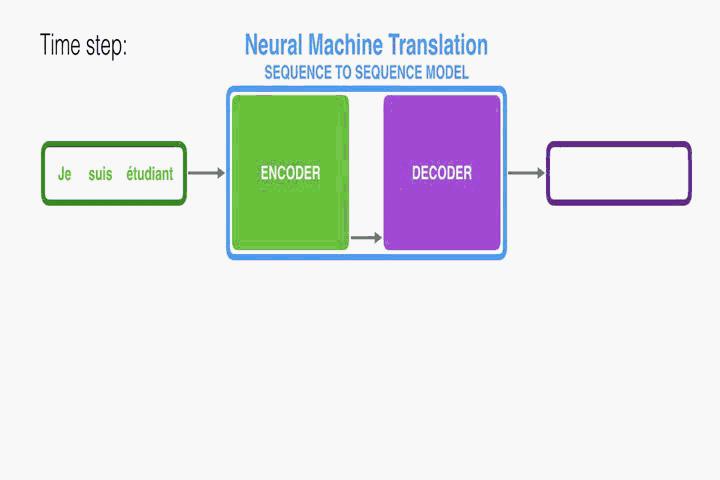 Time step:

Neural Machine Translation
SEQUENCE TO SEQUENCE MODEL

Je suis étudiant

ENCODER

DECODER